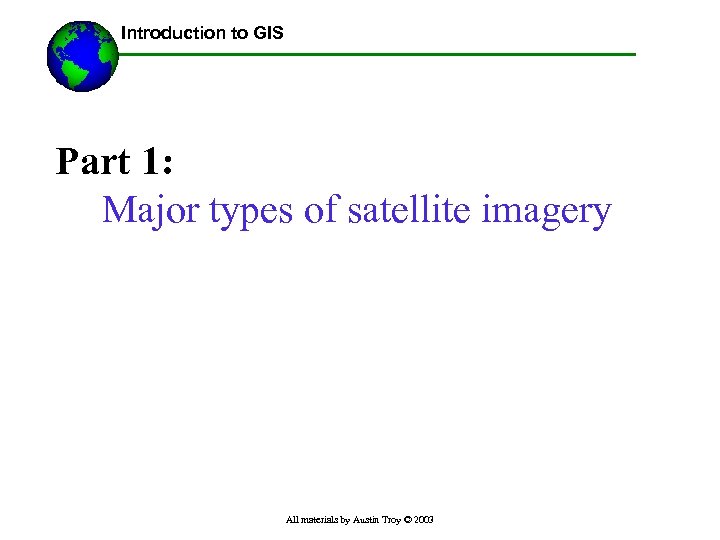 Introduction to GIS

Part 1:
Major types of satellite imagery

All materials by Austin Troy © 2003